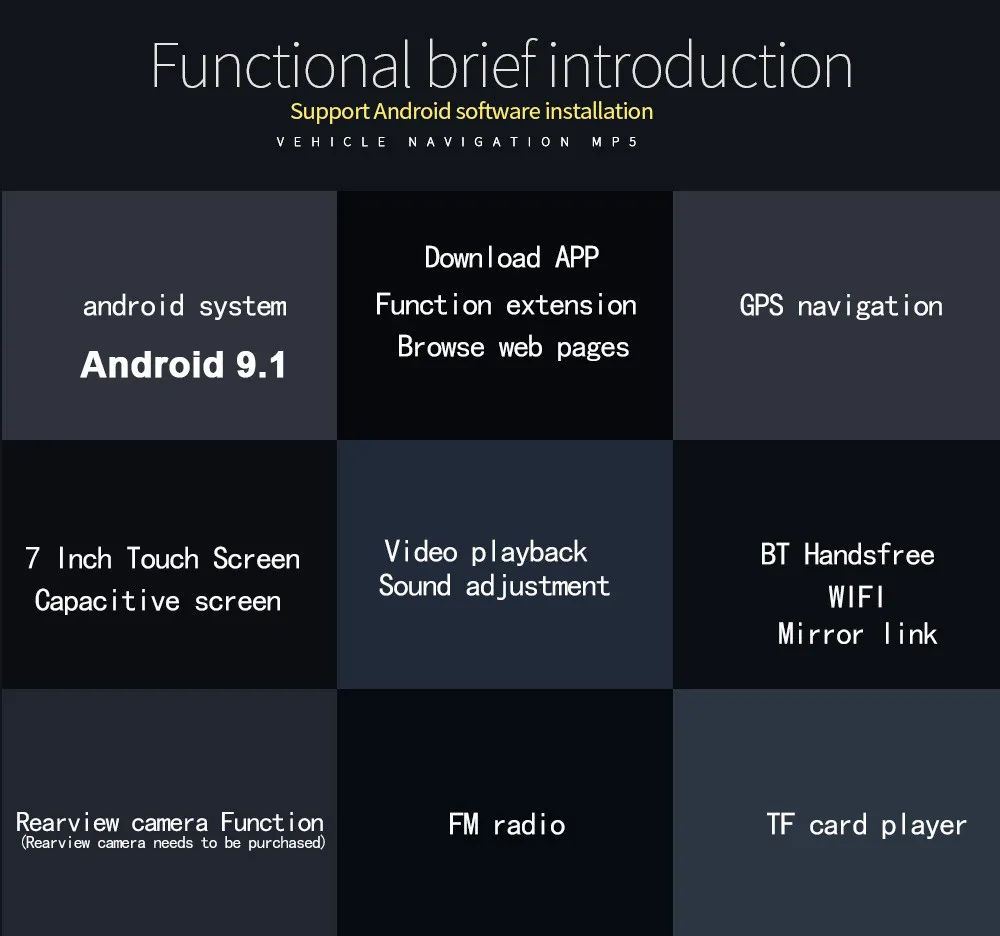 Functional brief introduction
Support Android software installation
VEHICLE NAVIGATION MP5

android system
Android 9.1

Download APP
Function extension
Browse web pages

GPS navigation

7 Inch Touch Screen
Capacitive screen

Video playback
Sound adjustment

BT Handsfree
WIFI
Mirror link

Rearview camera Function
(Rearview camera needs to be purchased)

FM radio

TF card player